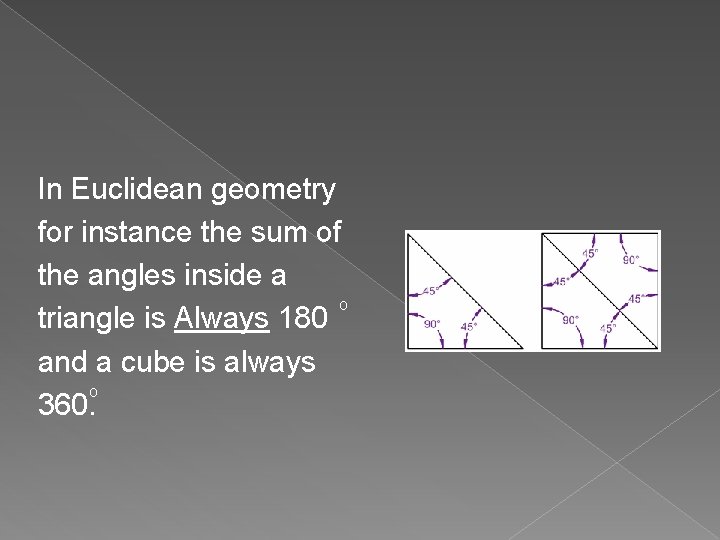 In Euclidean geometry for instance the sum of the angles inside a triangle is Always 180 ° and a cube is always 360°.

45°
90°
45°

45°
90°
45°
45°
90°
45°